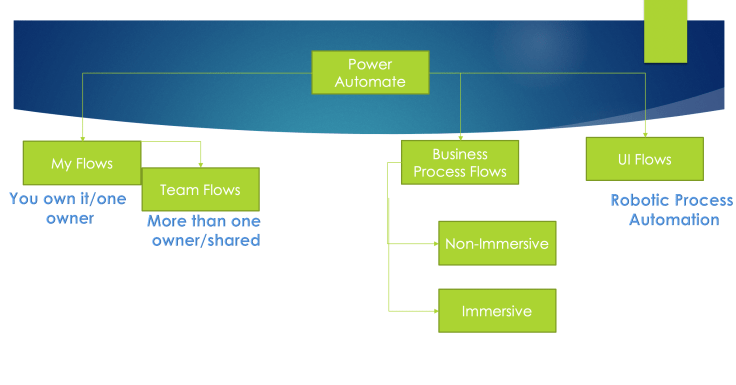 Power Automate

My Flows

You own it/one owner

Team Flows

More than one owner/shared

Business Process Flows

Non-Immersive

Immersive

UI Flows

Robotic Process Automation